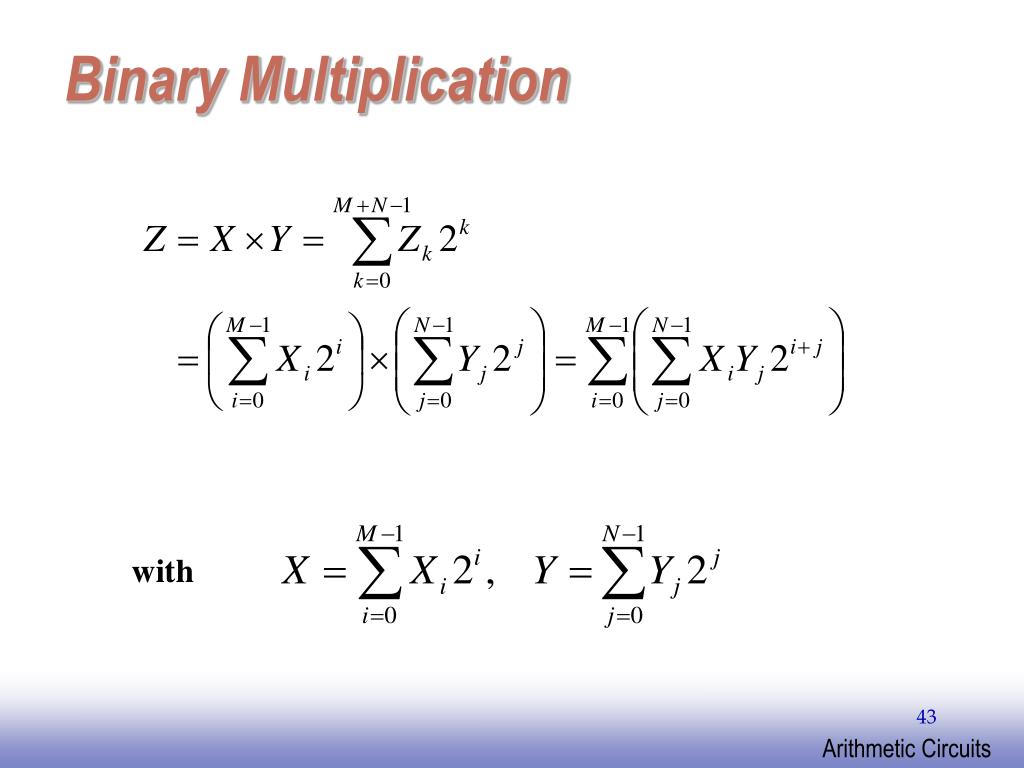 Binary Multiplication

$Z = X \times Y = \sum_{k=0}^{M+N-1} Z_k 2^k$

$= \left( \sum_{i=0}^{M-1} X_i 2^i \right) \times \left( \sum_{j=0}^{N-1} Y_j 2^j \right) = \sum_{i=0}^{M-1} \left( \sum_{j=0}^{N-1} X_i Y_j 2^{i+j} \right)$

with $X = \sum_{i=0}^{M-1} X_i 2^i, \quad Y = \sum_{j=0}^{N-1} Y_j 2^j$

43

Arithmetic Circuits